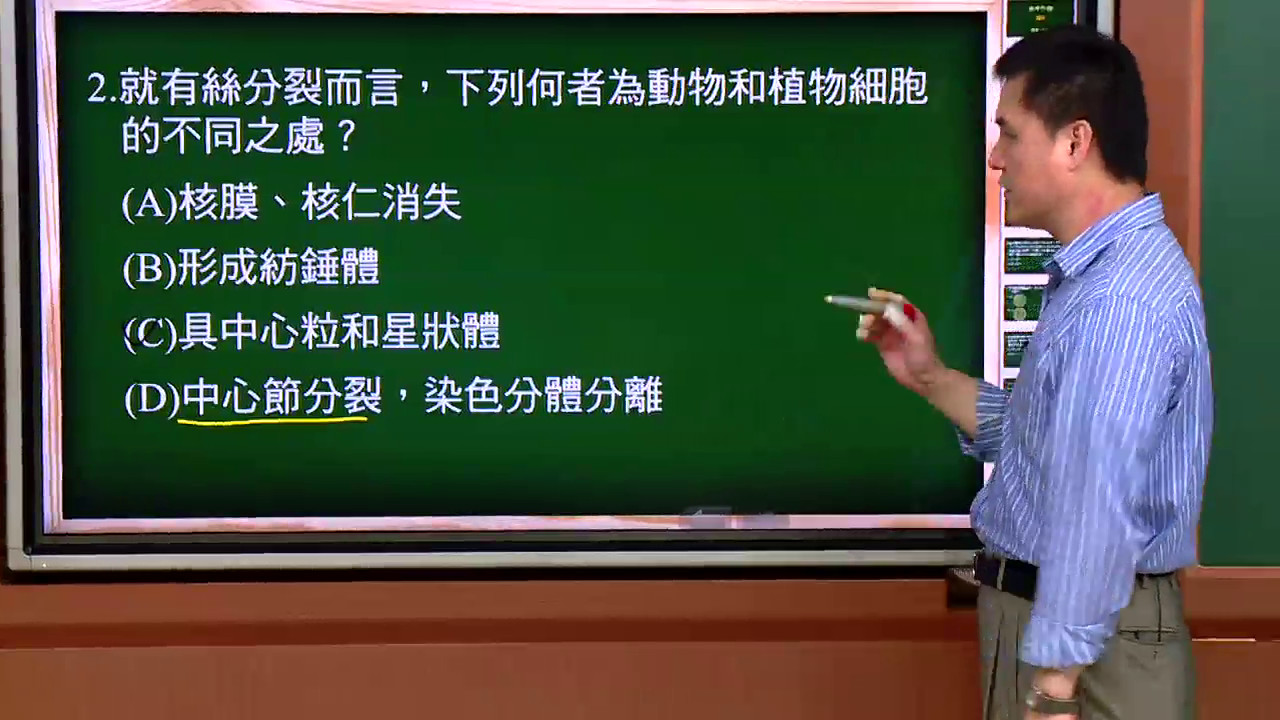 2.就有絲分裂而言，下列何者為動物和植物細胞的不同之處？

(A)核膜、核仁消失

(B)形成紡錘體

(C)具中心粒和星狀體

(D)中心節分裂，染色分體分離